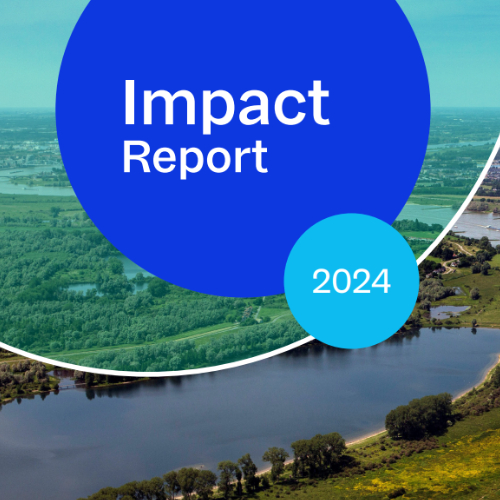 Impact
Report

2024